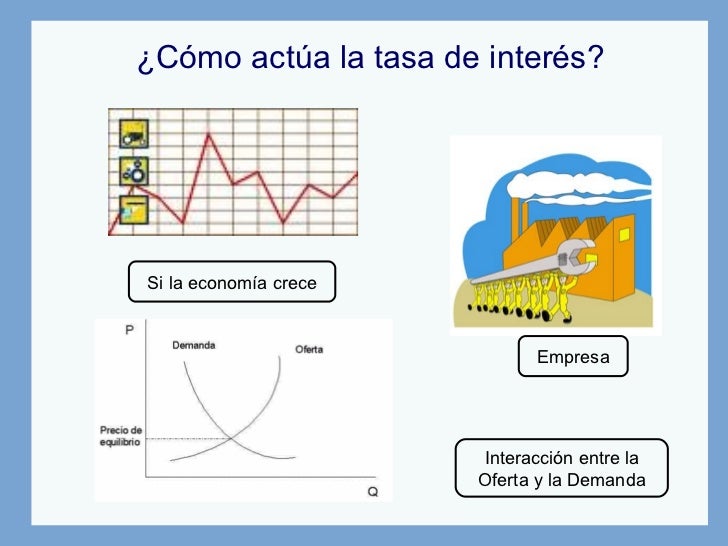 ¿Cómo actúa la tasa de interés?

Si la economía crece

P

Demanda

Oferta

Precio de equilibrio

Q

Empresa

Interacción entre la Oferta y la Demanda